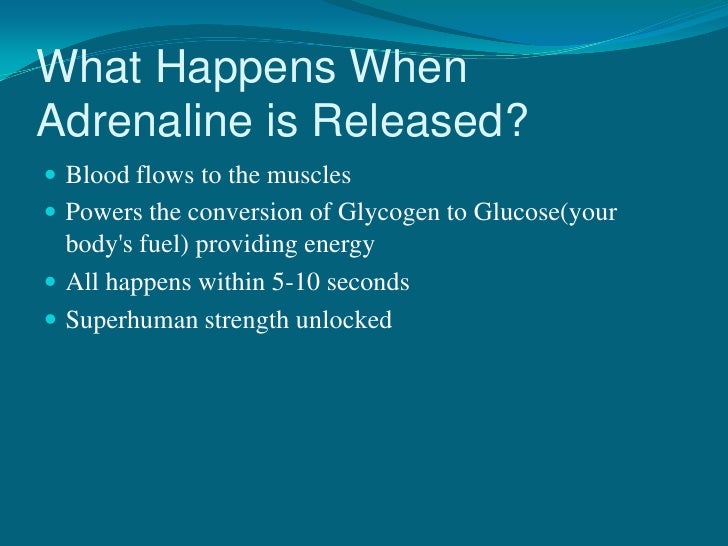 What Happens When Adrenaline is Released?

- Blood flows to the muscles
- Powers the conversion of Glycogen to Glucose(your body's fuel) providing energy
- All happens within 5-10 seconds
- Superhuman strength unlocked